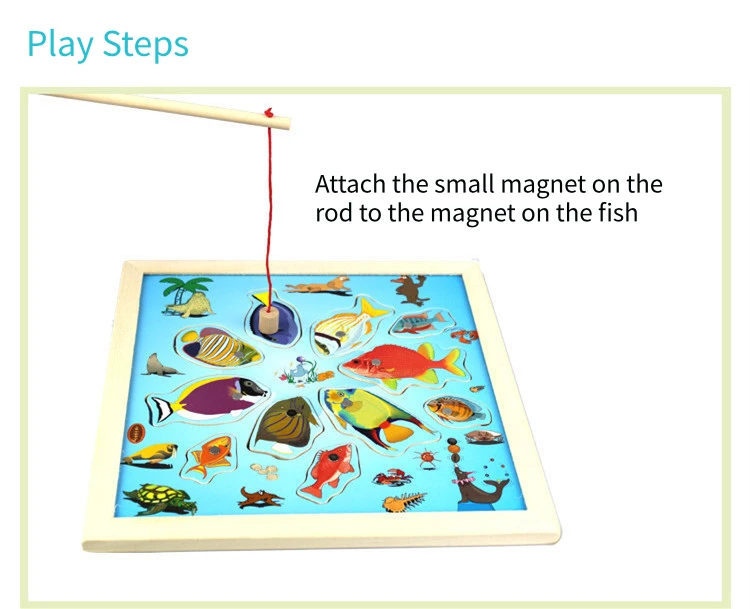 Play Steps

Attach the small magnet on the rod to the magnet on the fish